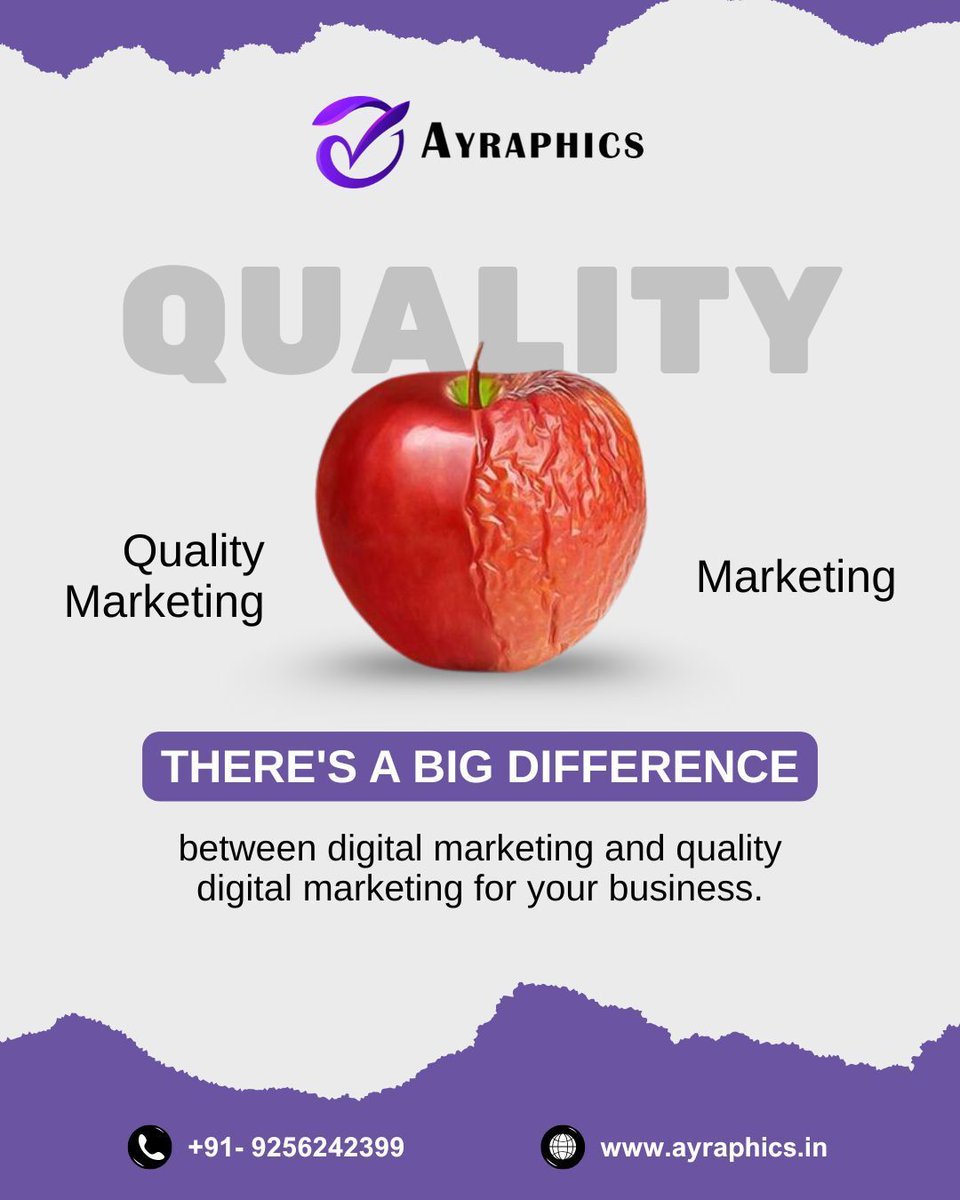 AYRAPHICS

QUALITY

Quality Marketing

Marketing

THERE'S A BIG DIFFERENCE

between digital marketing and quality digital marketing for your business.

+91- 9256242399

www.ayraphics.in